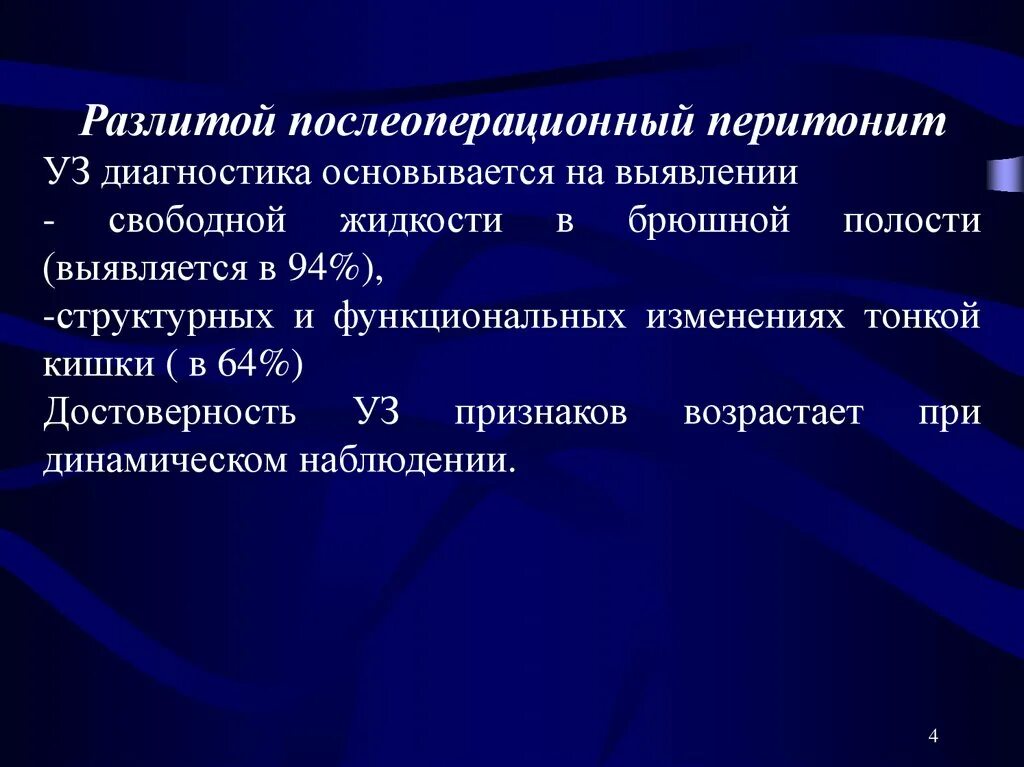 Разлитой послеоперационный перитонит

УЗ диагностика основывается на выявлении
- свободной жидкости в брюшной полости (выявляется в 94%),
-структурных и функциональных изменениях тонкой кишки ( в 64%)
Достоверность УЗ признаков возрастает при динамическом наблюдении.

4